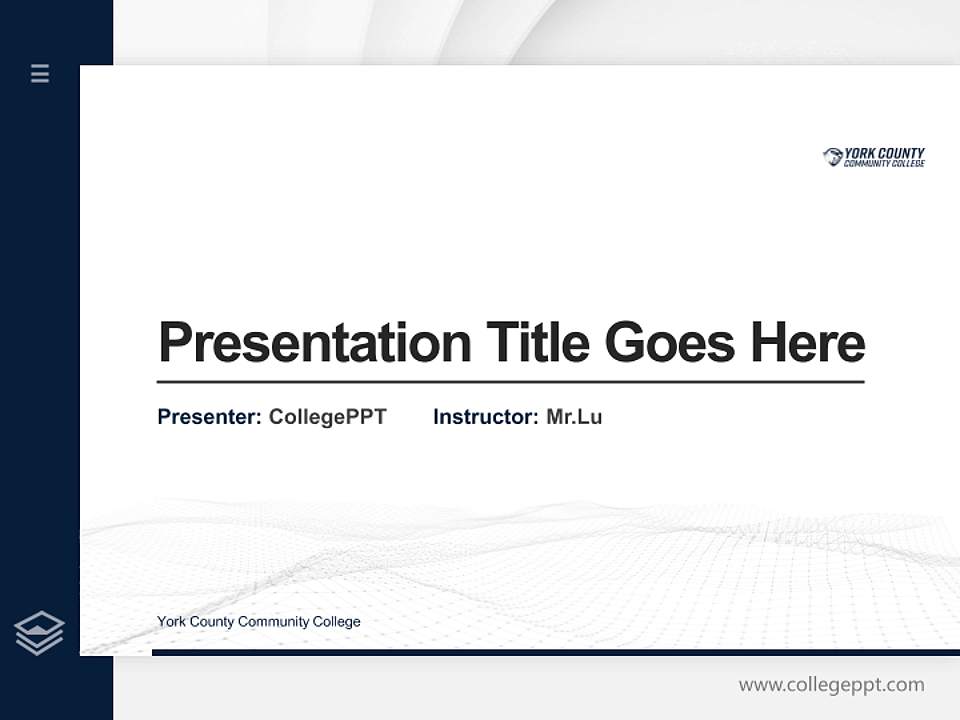 YORK COUNTY COMMUNITY COLLEGE

Presentation Title Goes Here

Presenter: CollegePPT Instructor: Mr.Lu

York County Community College

www.collegeppt.com